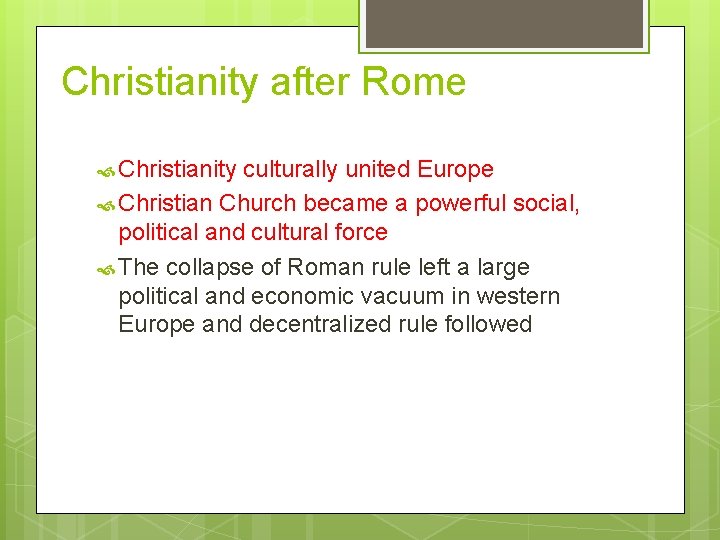 Christianity after Rome

Christianity culturally united Europe

Christian Church became a powerful social, political and cultural force

The collapse of Roman rule left a large political and economic vacuum in western Europe and decentralized rule followed